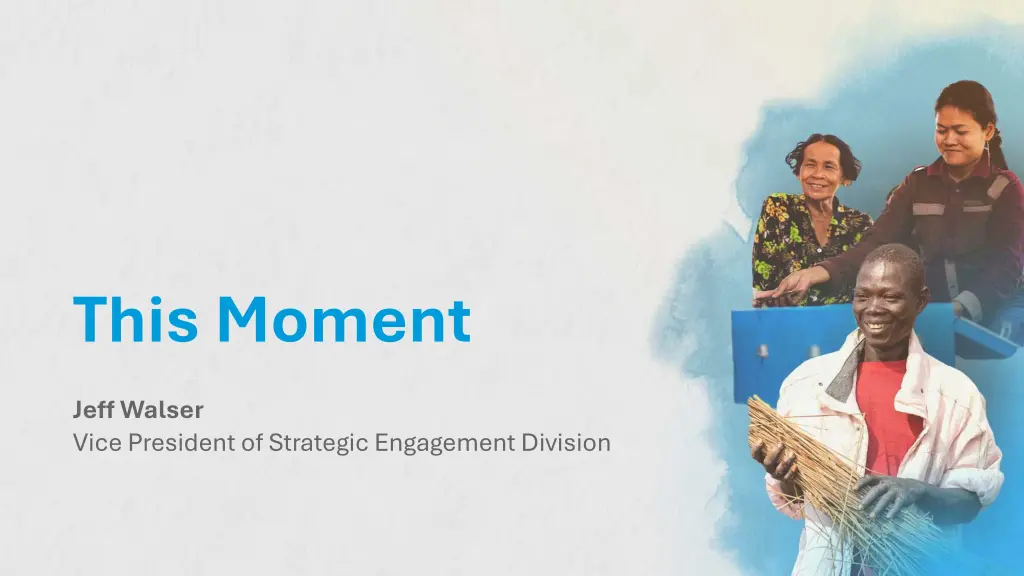 This Moment

Jeff Walser
Vice President of Strategic Engagement Division